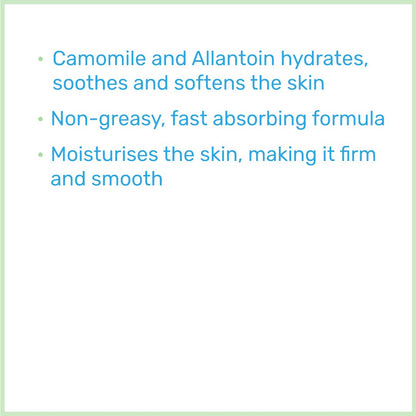 • Camomile and Allantoin hydrates, soothes and softens the skin

• Non-greasy, fast absorbing formula

• Moisturises the skin, making it firm and smooth